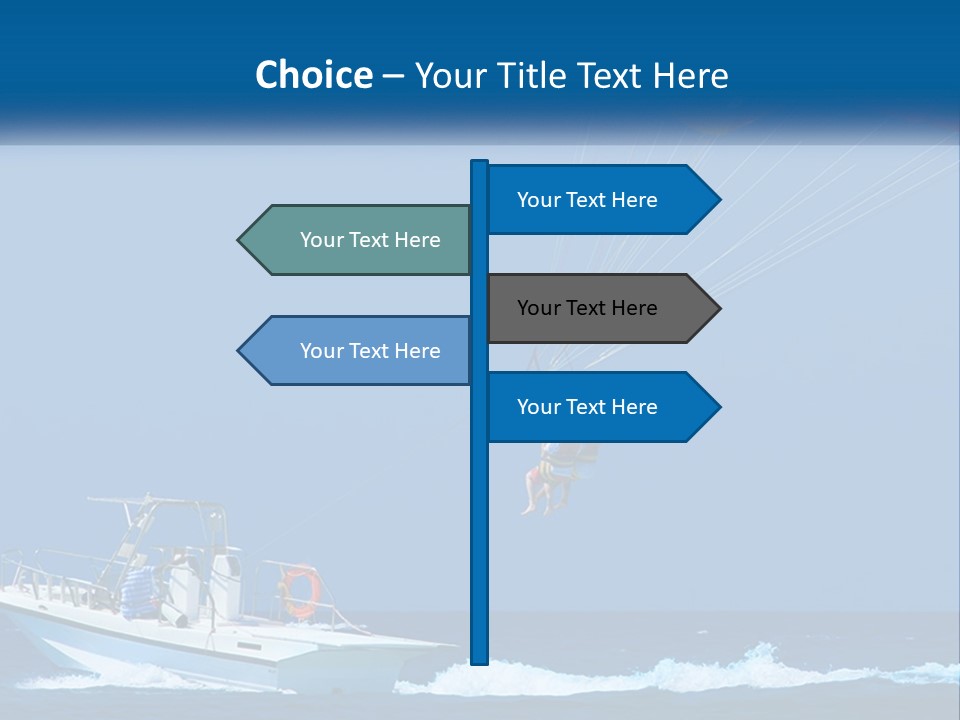 Choice – Your Title Text Here

Your Text Here

Your Text Here

Your Text Here

Your Text Here

Your Text Here